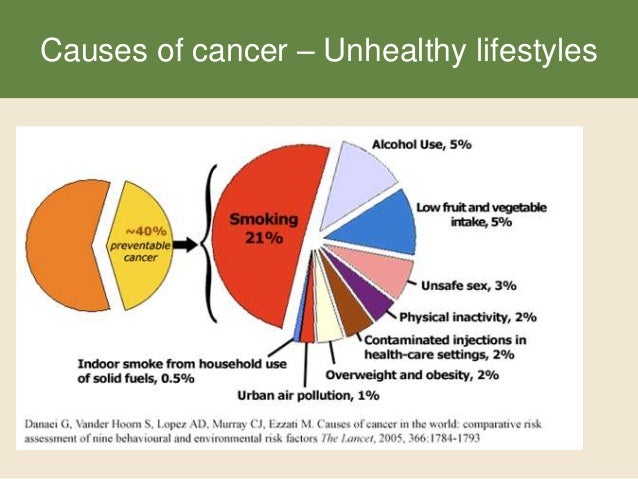 Causes of cancer – Unhealthy lifestyles

~40% preventable cancer

Smoking 21%

Alcohol Use, 5%

Low fruit and vegetable intake, 5%

Unsafe sex, 3%

Physical inactivity, 2%

Contaminated injections in health-care settings, 2%

Overweight and obesity, 2%

Urban air pollution, 1%

Indoor smoke from household use of solid fuels, 0.5%

Danaei G, Vander Hoorn S, Lopez AD, Murray CJ, Ezzati M. Causes of cancer in the world: comparative risk assessment of nine behavioural and environmental risk factors The Lancet, 2005, 366:1784-1793